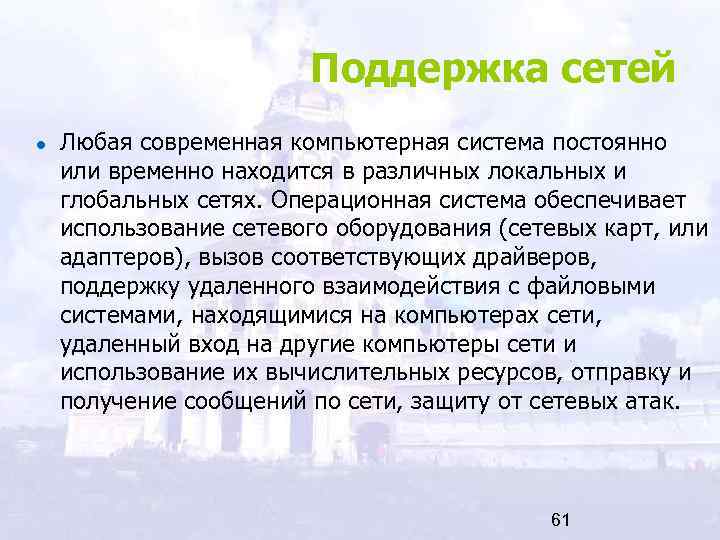 Поддержка сетей

• Любая современная компьютерная система постоянно или временно находится в различных локальных и глобальных сетях. Операционная система обеспечивает использование сетевого оборудования (сетевых карт, или адаптеров), вызов соответствующих драйверов, поддержку удаленного взаимодействия с файловыми системами, находящимися на компьютерах сети, удаленный вход на другие компьютеры сети и использование их вычислительных ресурсов, отправку и получение сообщений по сети, защиту от сетевых атак.

61